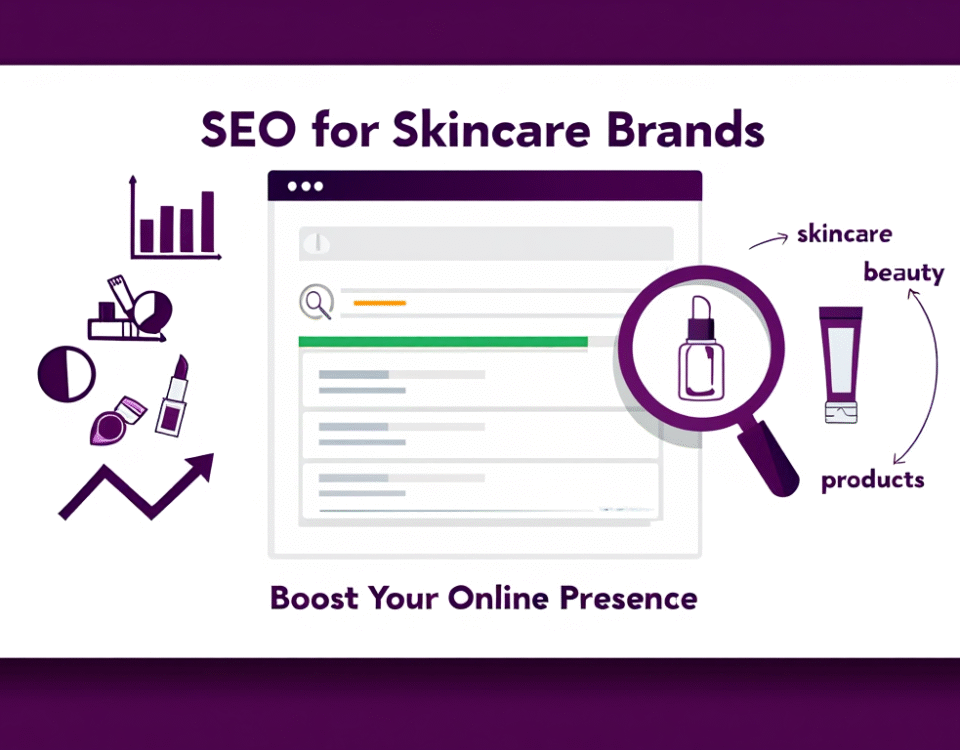 SEO for Skincare Brands

skincare

beauty

products

Boost Your Online Presence